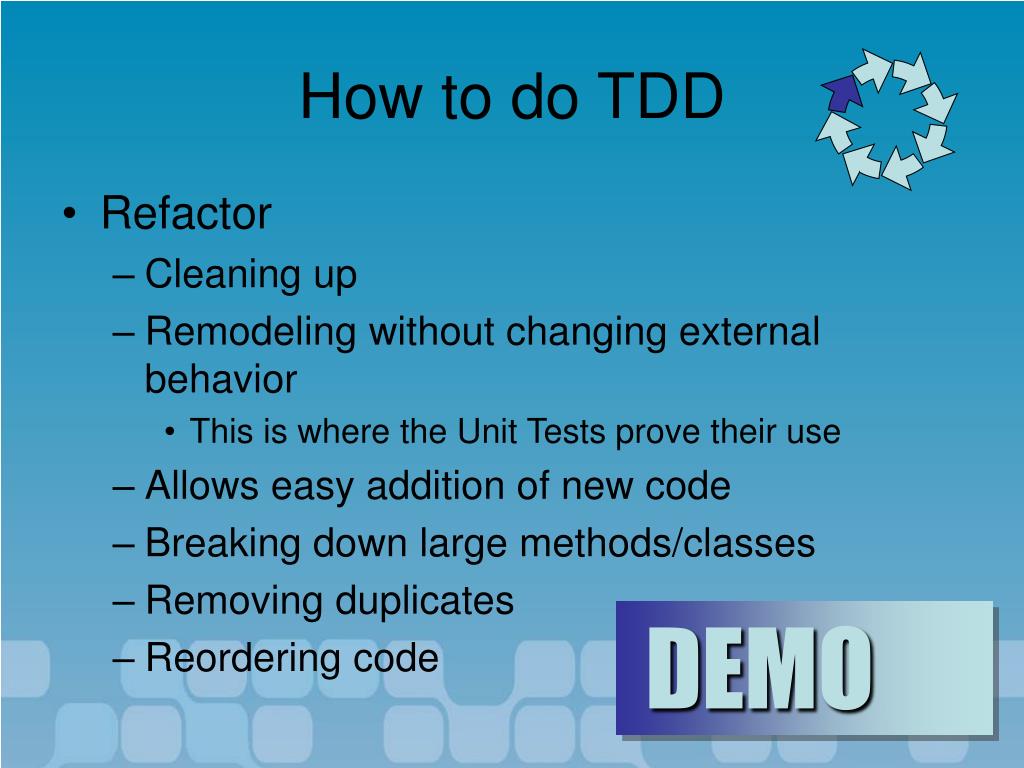 How to do TDD

• Refactor
– Cleaning up
– Remodeling without changing external behavior
• This is where the Unit Tests prove their use
– Allows easy addition of new code
– Breaking down large methods/classes
– Removing duplicates
– Reordering code

DEMO